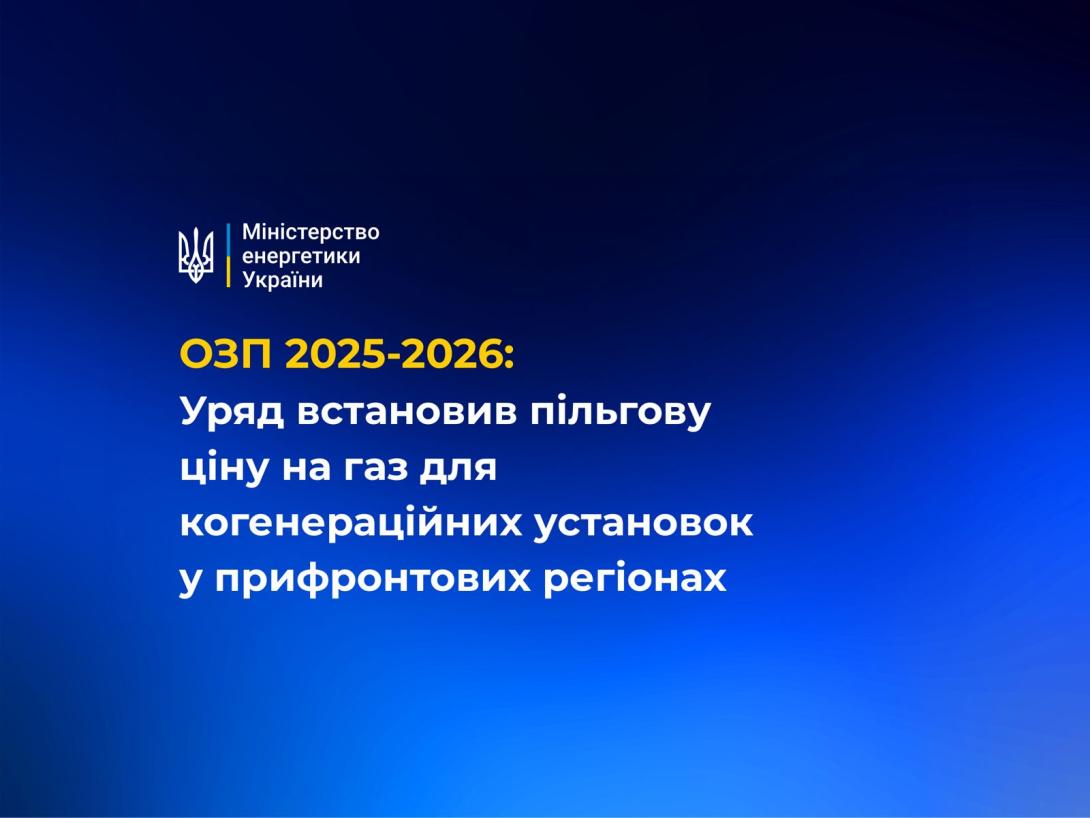 Міністерство енергетики України

ОЗП 2025-2026:
Уряд встановив пільгову ціну на газ для когенераційних установок у прифронтових регіонах